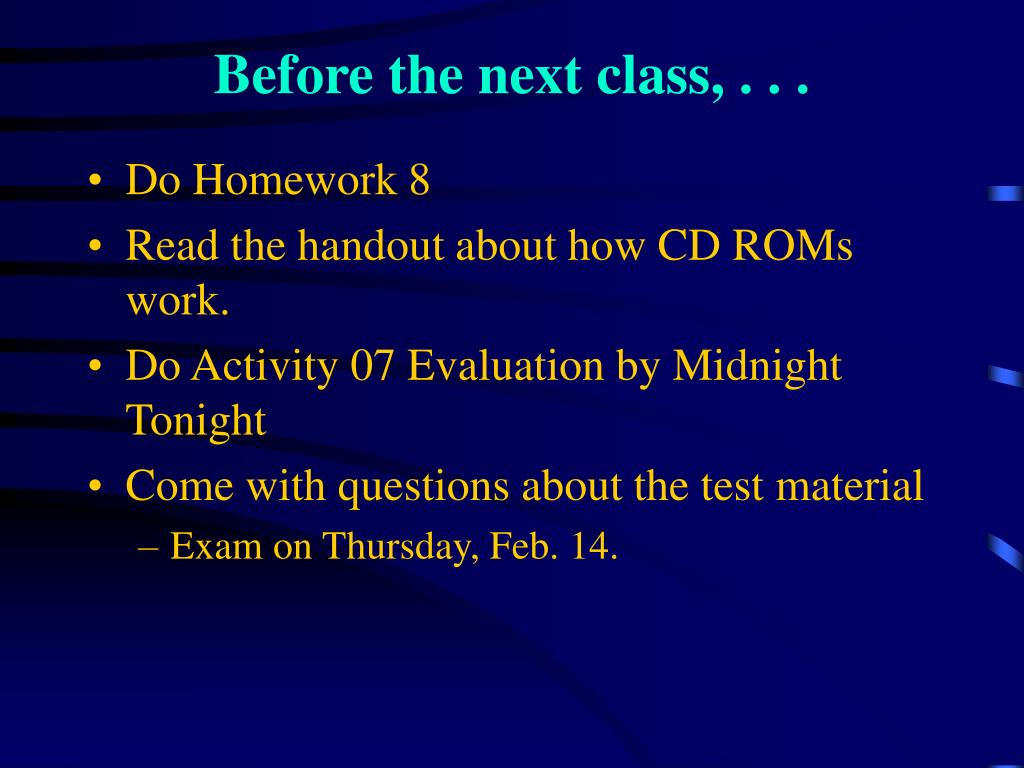 Before the next class, . . .

• Do Homework 8
• Read the handout about how CD ROMs work.
• Do Activity 07 Evaluation by Midnight Tonight
• Come with questions about the test material
– Exam on Thursday, Feb. 14.